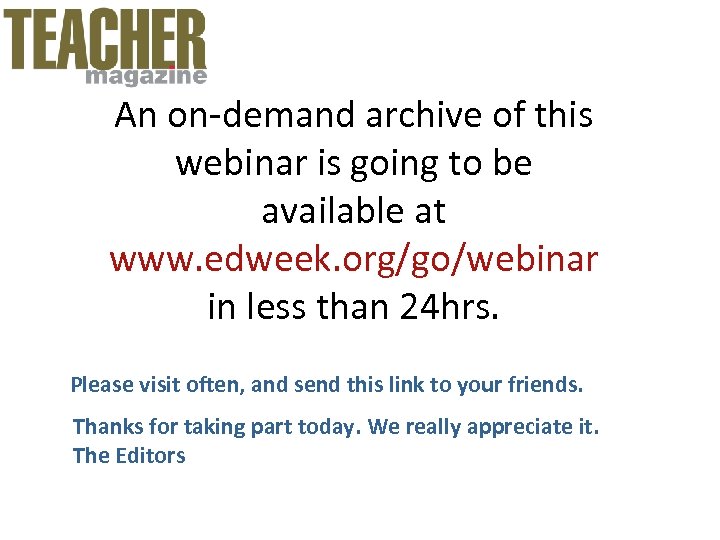 TEACHER
magazine

An on-demand archive of this webinar is going to be available at www.edweek.org/go/webinar in less than 24hrs.

Please visit often, and send this link to your friends.

Thanks for taking part today. We really appreciate it.
The Editors